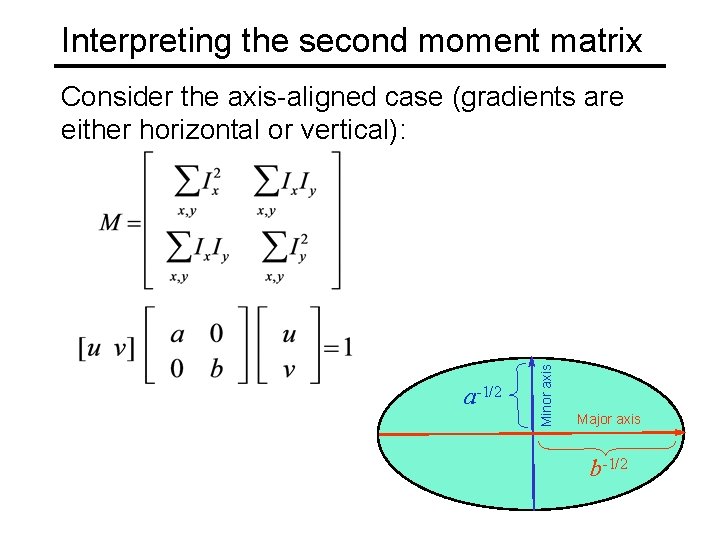 Interpreting the second moment matrix

Consider the axis-aligned case (gradients are either horizontal or vertical):

$M = \begin{bmatrix} \sum_{x,y} I_x^2 & \sum_{x,y} I_x I_y \\ \sum_{x,y} I_x I_y & \sum_{x,y} I_y^2 \end{bmatrix}$

$[u \ v] \begin{bmatrix} a & 0 \\ 0 & b \end{bmatrix} \begin{bmatrix} u \\ v \end{bmatrix} = 1$

$a^{-1/2}$

Minor axis

Major axis

$b^{-1/2}$